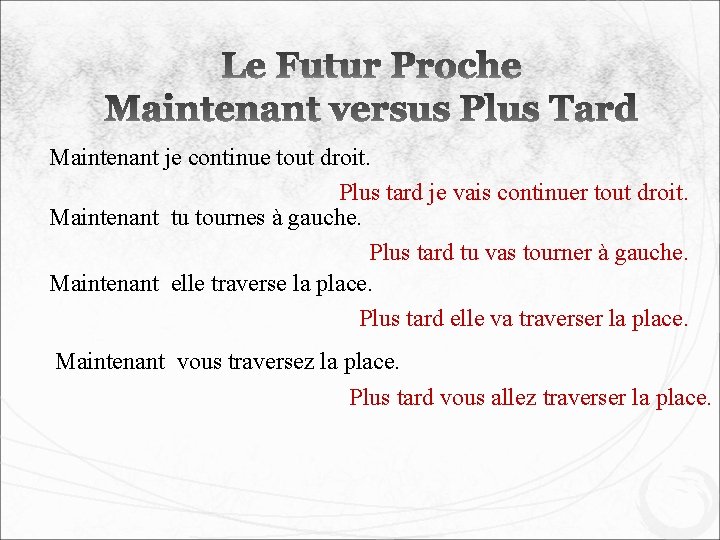 Le Futur Proche
Maintenant versus Plus Tard

Maintenant je continue tout droit.

Plus tard je vais continuer tout droit.

Maintenant tu tournes à gauche.

Plus tard tu vas tourner à gauche.

Maintenant elle traverse la place.

Plus tard elle va traverser la place.

Maintenant vous traversez la place.

Plus tard vous allez traverser la place.